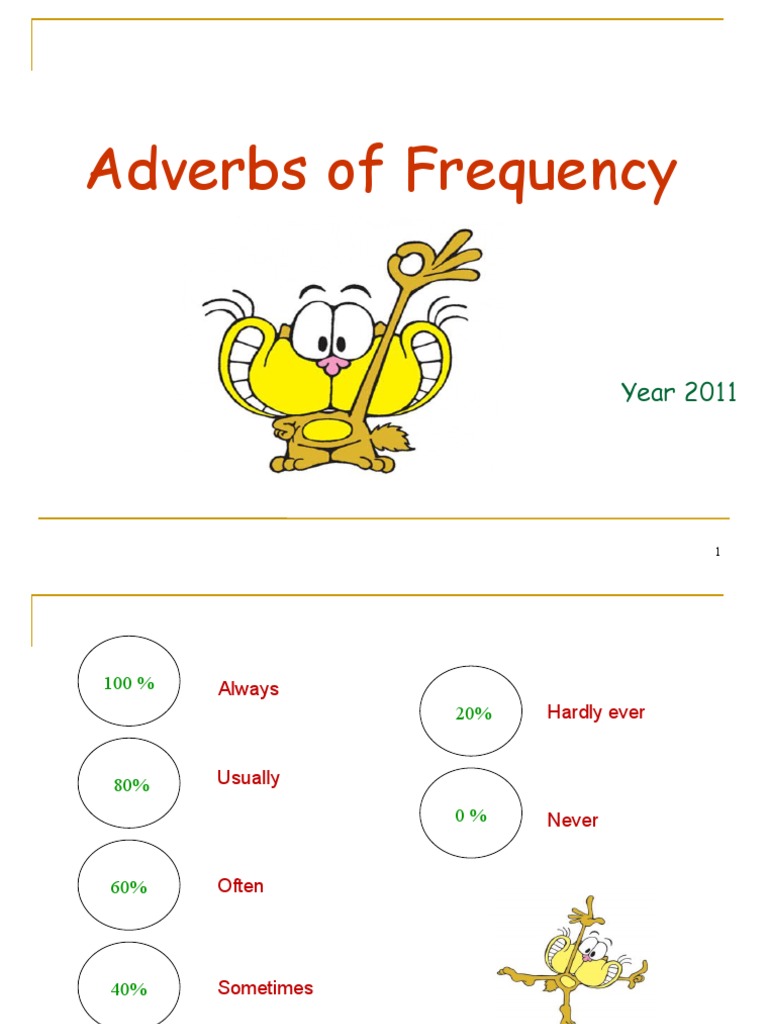 Adverbs of Frequency

Year 2011

1

100 %

Always

80%

Usually

60%

Often

40%

Sometimes

20%

Hardly ever

0 %

Never